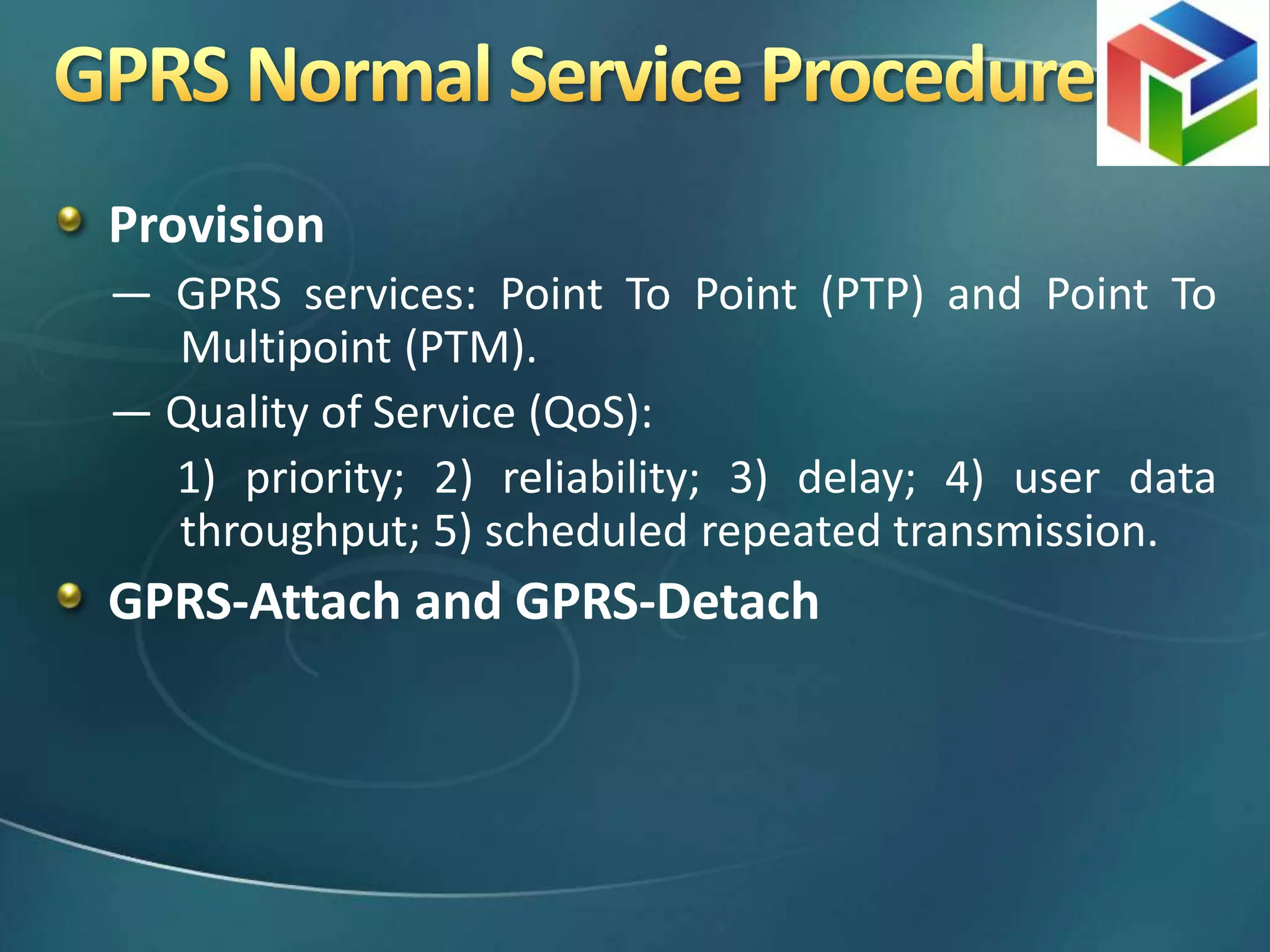 GPRS Normal Service Procedure

Provision

— GPRS services: Point To Point (PTP) and Point To Multipoint (PTM).

— Quality of Service (QoS):

1) priority; 2) reliability; 3) delay; 4) user data throughput; 5) scheduled repeated transmission.

GPRS-Attach and GPRS-Detach